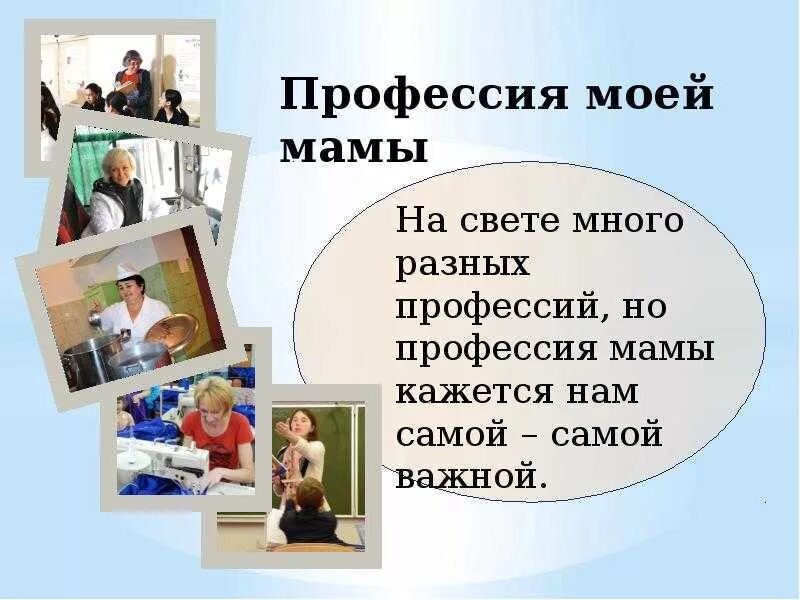 Профессия моей мамы

На свете много разных профессий, но профессия мамы кажется нам самой – самой важной.